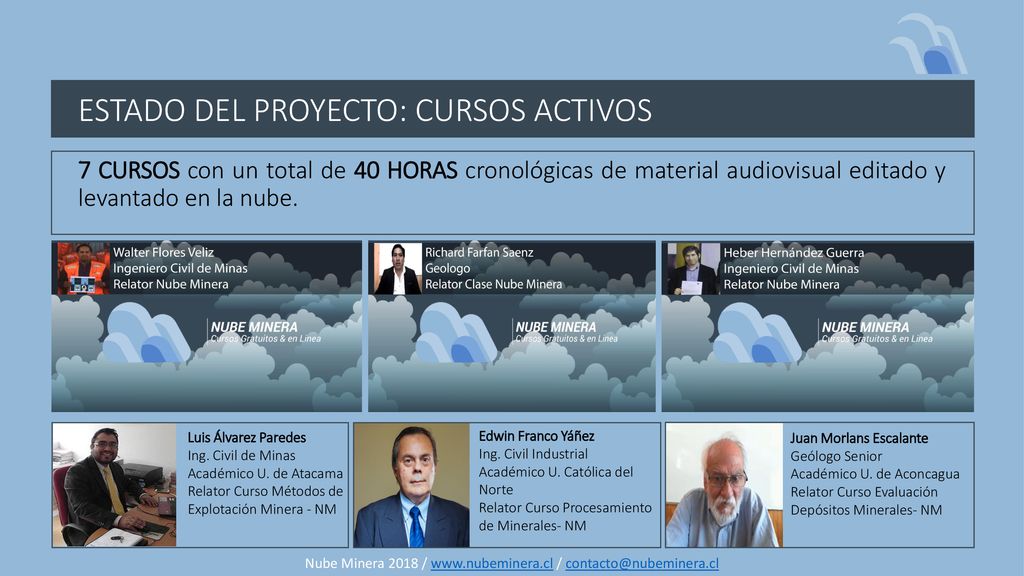 ESTADO DEL PROYECTO: CURSOS ACTIVOS

7 CURSOS con un total de 40 HORAS cronológicas de material audiovisual editado y levantado en la nube.

Walter Flores Veliz
Ingeniero Civil de Minas
Relator Nube Minera

NUBE MINERA
Cursos Gratuitos & en Línea

Richard Farfan Saenz
Geologo
Relator Clase Nube Minera

NUBE MINERA
Cursos Gratuitos & en Línea

Heber Hernández Guerra
Ingeniero Civil de Minas
Relator Nube Minera

NUBE MINERA
Cursos Gratuitos & en Línea

Luis Álvarez Paredes
Ing. Civil de Minas
Académico U. de Atacama
Relator Curso Métodos de Explotación Minera - NM

Edwin Franco Yáñez
Ing. Civil Industrial
Académico U. Católica del Norte
Relator Curso Procesamiento de Minerales- NM

Juan Morlans Escalante
Geólogo Senior
Académico U. de Aconcagua
Relator Curso Evaluación Depósitos Minerales- NM

Nube Minera 2018 / www.nubeminera.cl / contacto@nubeminera.cl